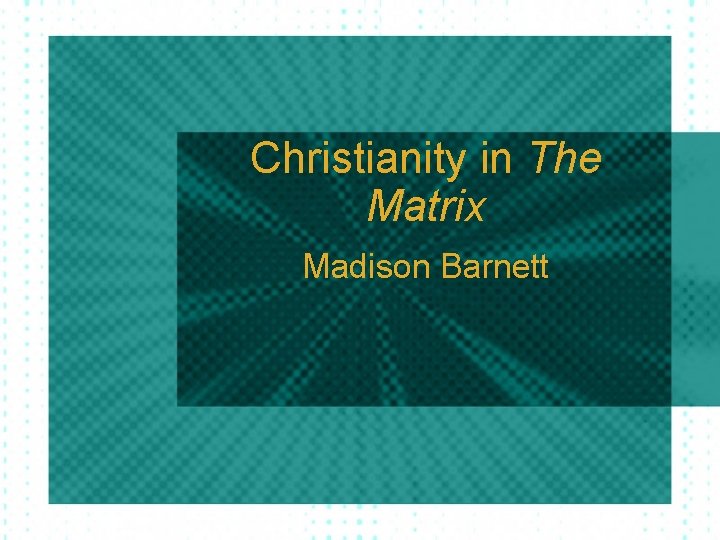 Christianity in The Matrix

Madison Barnett